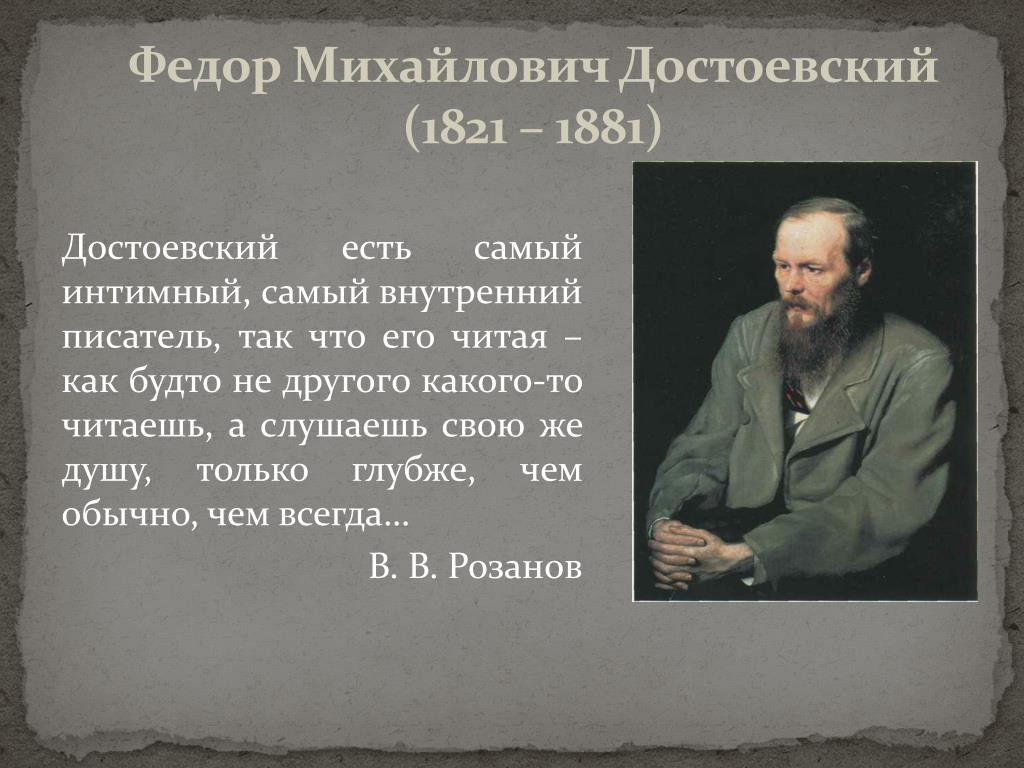 Федор Михайлович Достоевский (1821 – 1881)

Достоевский есть самый интимный, самый внутренний писатель, так что его читая – как будто не другого какого-то читаешь, а слушаешь свою же душу, только глубже, чем обычно, чем всегда…

В. В. Розанов